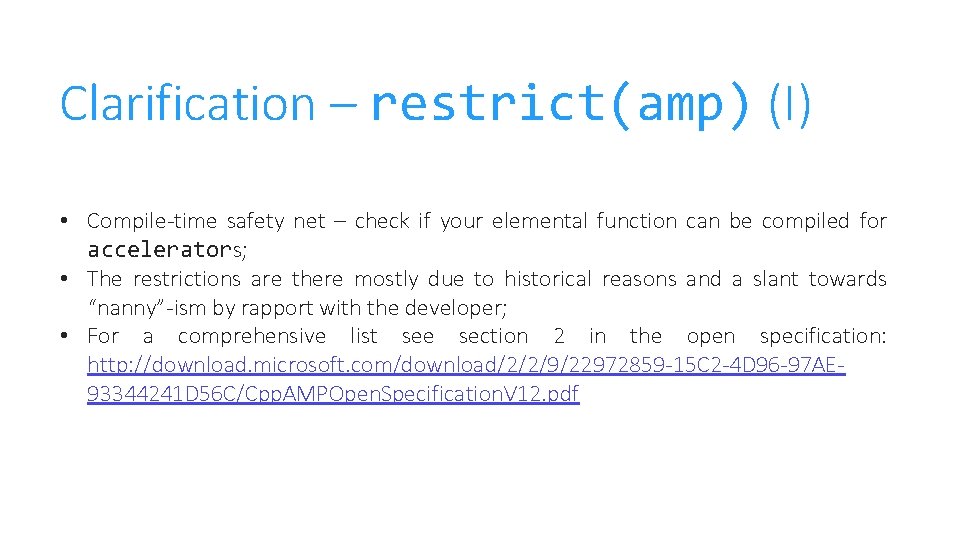 Clarification – restrict(amp) (I)

• Compile-time safety net – check if your elemental function can be compiled for accelerators;
• The restrictions are there mostly due to historical reasons and a slant towards "nanny"-ism by rapport with the developer;
• For a comprehensive list see section 2 in the open specification: http://download.microsoft.com/download/2/2/9/22972859-15C2-4D96-97AE-93344241D56C/CppAMPOpenSpecificationV12.pdf